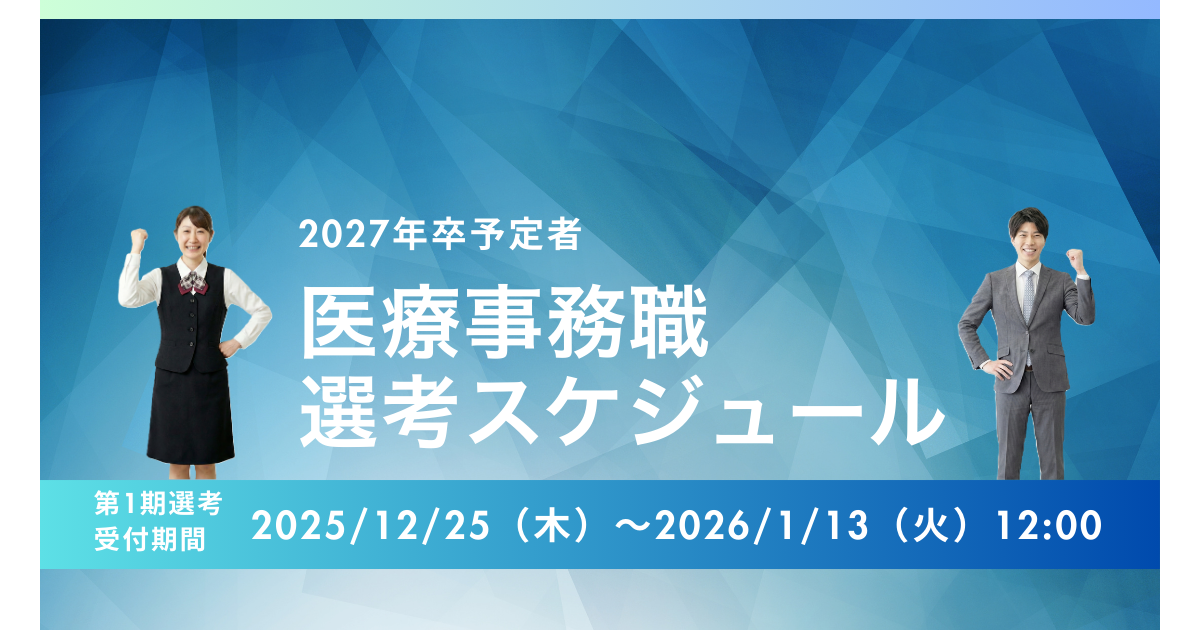 2027年卒予定者

医療事務職
選考スケジュール

第1期選考
受付期間

2025/12/25（木）～2026/1/13（火）12:00